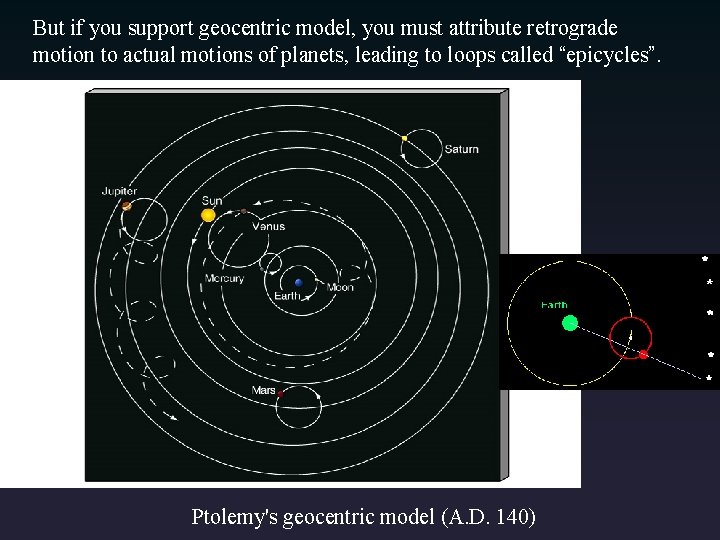 But if you support geocentric model, you must attribute retrograde motion to actual motions of planets, leading to loops called “epicycles”.

Saturn
Jupiter
Sun
Venus
Mercury
Earth
Moon
Mars

Earth

Ptolemy's geocentric model (A.D. 140)